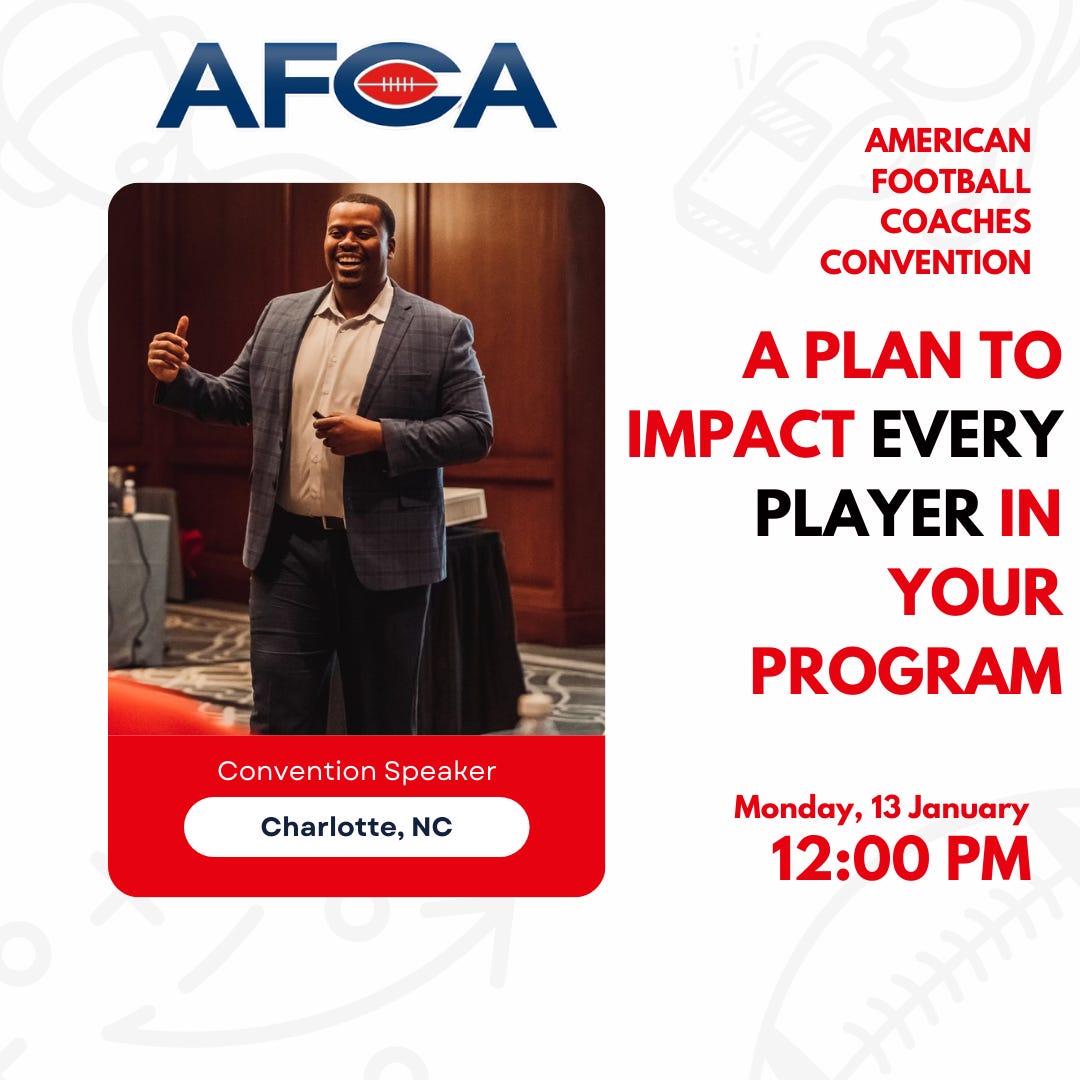 AFCA

AMERICAN FOOTBALL COACHES CONVENTION

A PLAN TO IMPACT EVERY PLAYER IN YOUR PROGRAM

Convention Speaker

Charlotte, NC

Monday, 13 January
12:00 PM